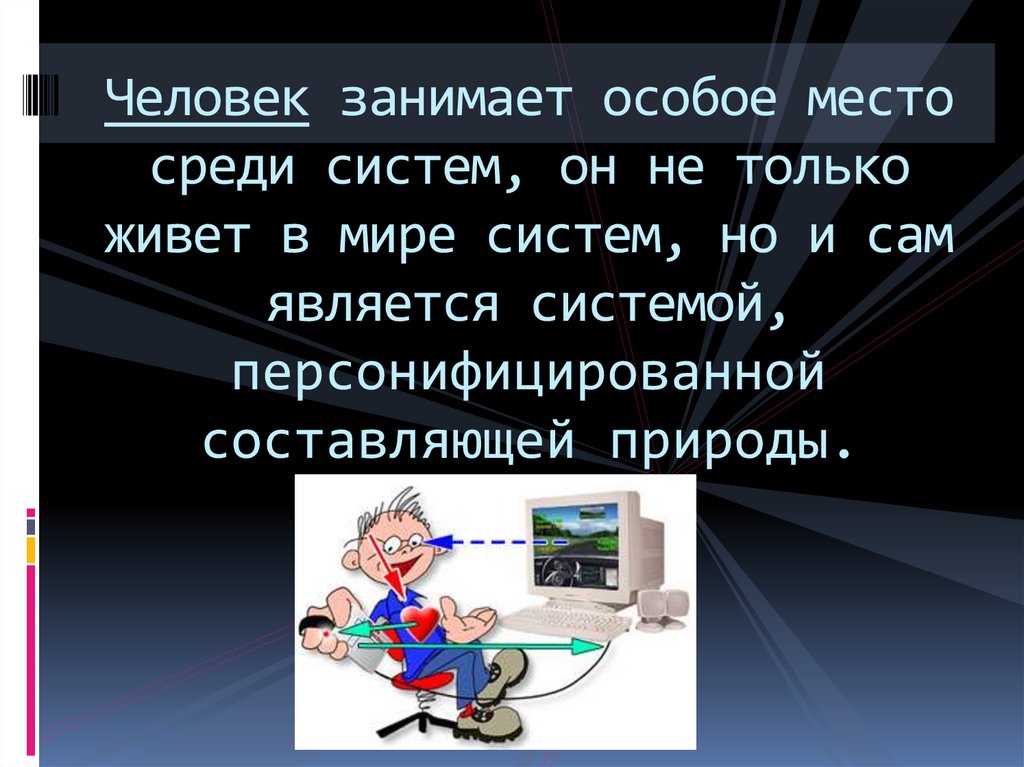 Человек занимает особое место среди систем, он не только живет в мире систем, но и сам является системой, персонифицированной составляющей природы.